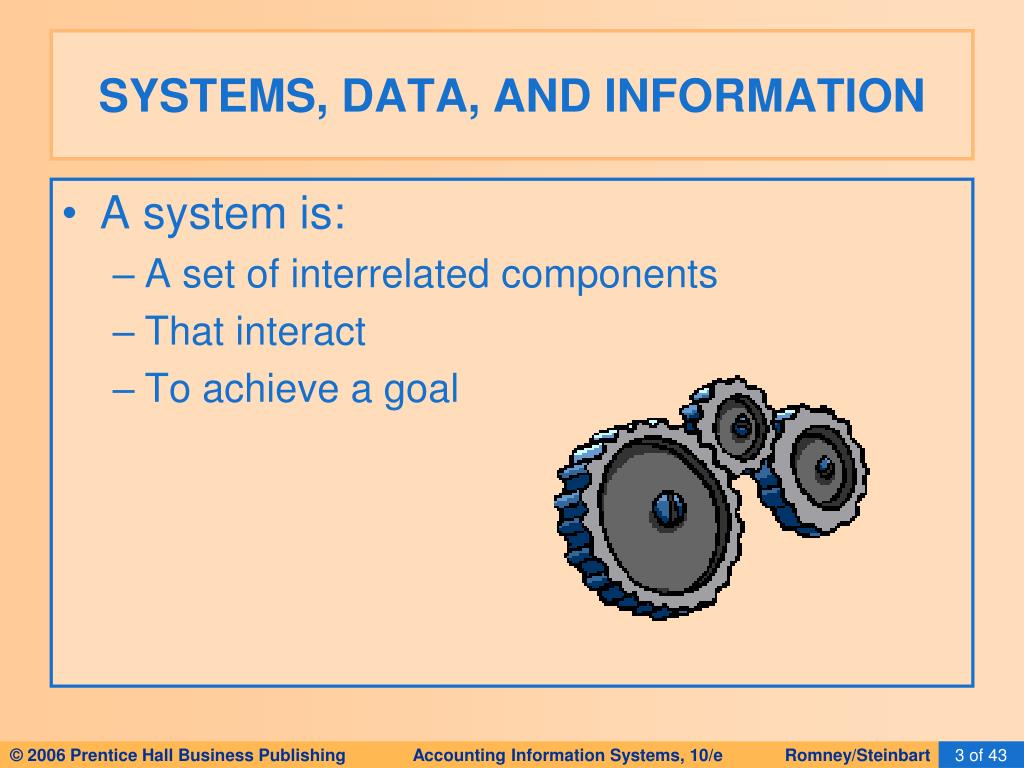 SYSTEMS, DATA, AND INFORMATION

• A system is:
– A set of interrelated components
– That interact
– To achieve a goal

© 2006 Prentice Hall Business Publishing Accounting Information Systems, 10/e Romney/Steinbart 3 of 43